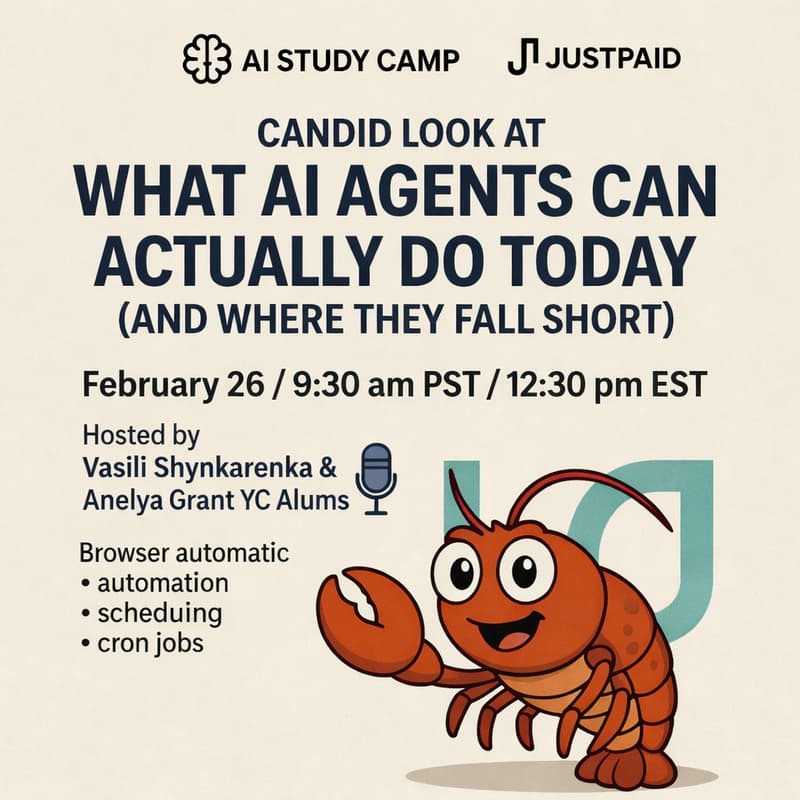 AI STUDY CAMP JUSTPAID

CANDID LOOK AT
WHAT AI AGENTS CAN ACTUALLY DO TODAY
(AND WHERE THEY FALL SHORT)

February 26 / 9:30 am PST / 12:30 pm EST

Hosted by
Vasili Shynkarenka & Anelya Grant YC Alums

Browser automatic
• automation
• scheduing
• cron jobs